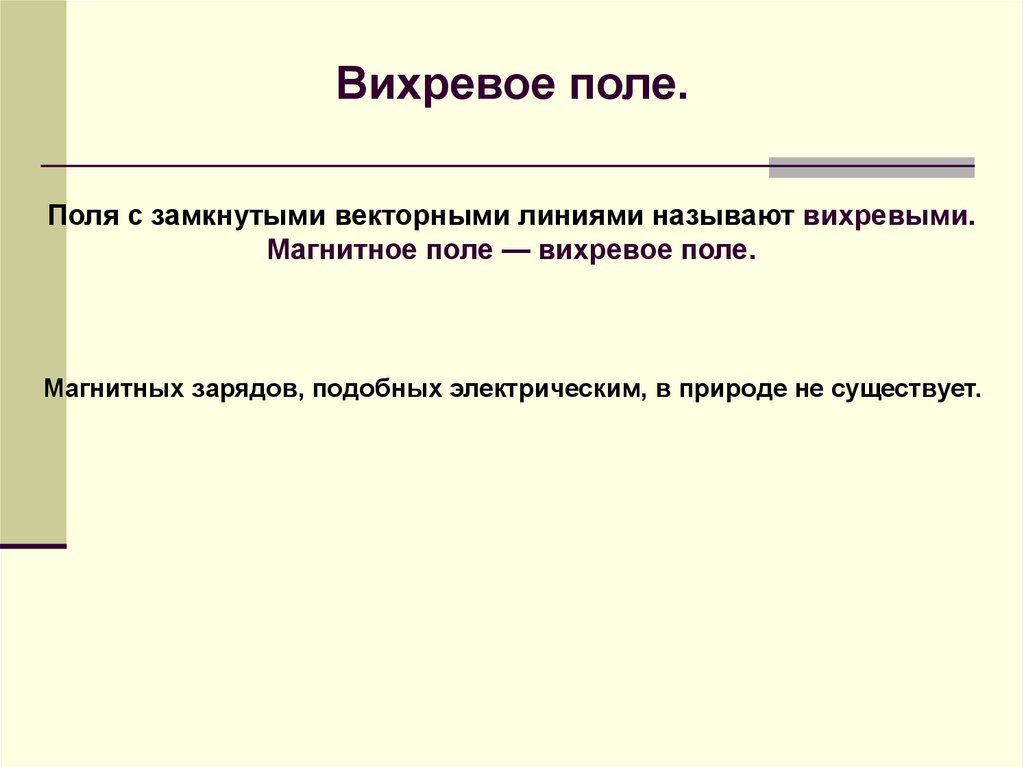 Вихревое поле.

Поля с замкнутыми векторными линиями называют вихревыми. Магнитное поле — вихревое поле.

Магнитных зарядов, подобных электрическим, в природе не существует.